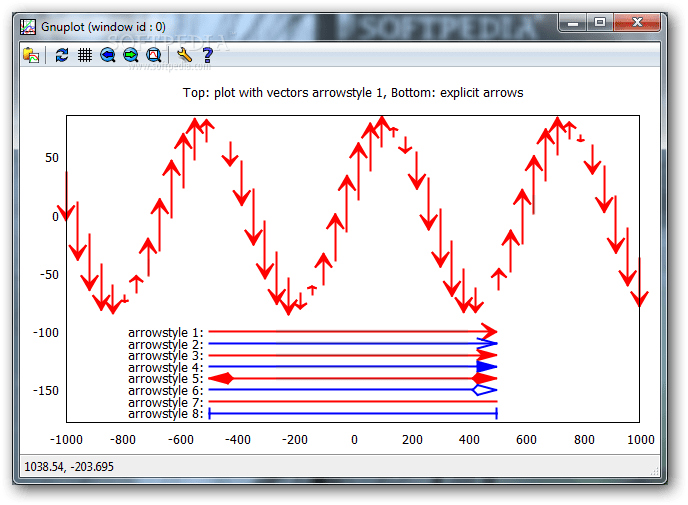 Gnuplot (window id : 0)

SOFTPEDIA

www.softpedia.com

Top: plot with vectors arrowstyle 1, Bottom: explicit arrows

50
0
-50
-100
-150

arrowstyle 1:
arrowstyle 2:
arrowstyle 3:
arrowstyle 4:
arrowstyle 5:
arrowstyle 6:
arrowstyle 7:
arrowstyle 8:

-1000 -800 -600 -400 -200 0 200 400 600 800 1000

1038.54, -203.695